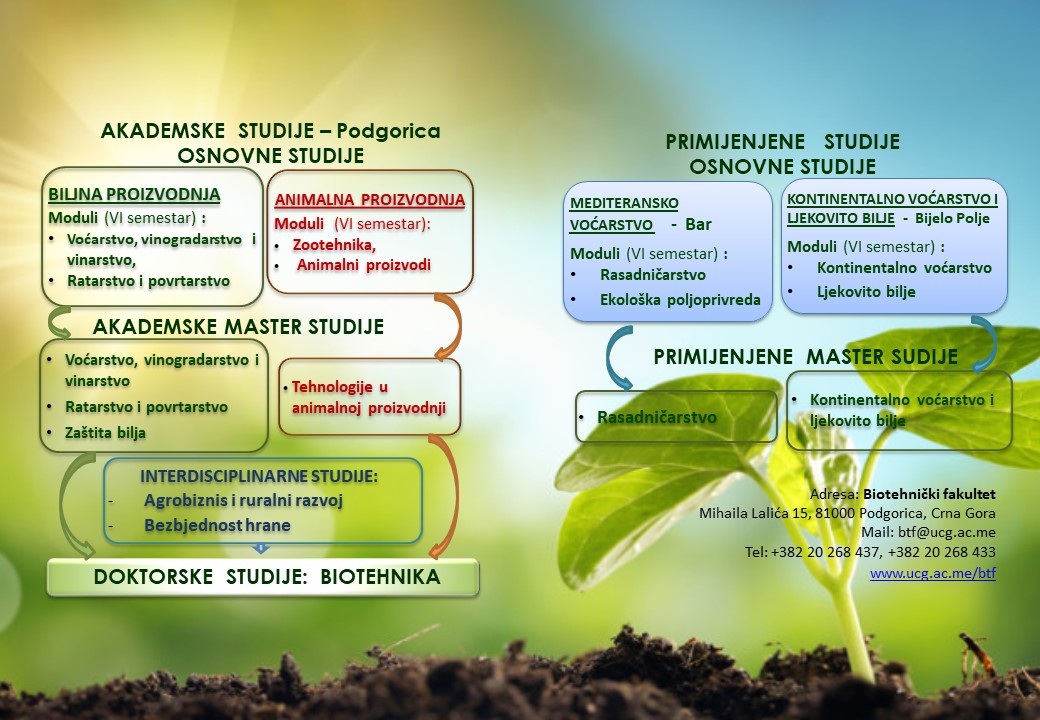 AKADEMSKE STUDIJE – Podgorica
OSNOVNE STUDIJE

BILJNA PROIZVODNJA
Moduli (VI semestar) :
• Voćarstvo, vinogradarstvo i vinarstvo,
• Ratarstvo i povrtarstvo

ANIMALNA PROIZVODNJA
Moduli (VI semestar):
• Zootehnika,
• Animalni proizvodi

AKADEMSKE MASTER STUDIJE

• Voćarstvo, vinogradarstvo i vinarstvo
• Ratarstvo i povrtarstvo
• Zaštita bilja

• Tehnologije u animalnoj proizvodnji

INTERDISCIPLINARNE STUDIJE:
- Agrobiznis i ruralni razvoj
- Bezbjednost hrane

DOKTORSKE STUDIJE: BIOTEHNIKA

PRIMIJENJENE STUDIJE
OSNOVNE STUDIJE

MEDITERANSKO VOĆARSTVO - Bar
Moduli (VI semestar) :
• Rasadničarstvo
• Ekološka poljoprivreda

KONTINENTALNO VOĆARSTVO I LJEKOVITO BILJE - Bijelo Polje
Moduli (VI semestar) :
• Kontinentalno voćarstvo
• Ljekovito bilje

PRIMIJENJENE MASTER SUDIJE

• Rasadničarstvo

• Kontinentalno voćarstvo i ljekovito bilje

Adresa: Biotehnički fakultet
Mihaila Lalića 15, 81000 Podgorica, Crna Gora
Mail: btf@ucg.ac.me
Tel: +382 20 268 437, +382 20 268 433
www.ucg.ac.me/btf